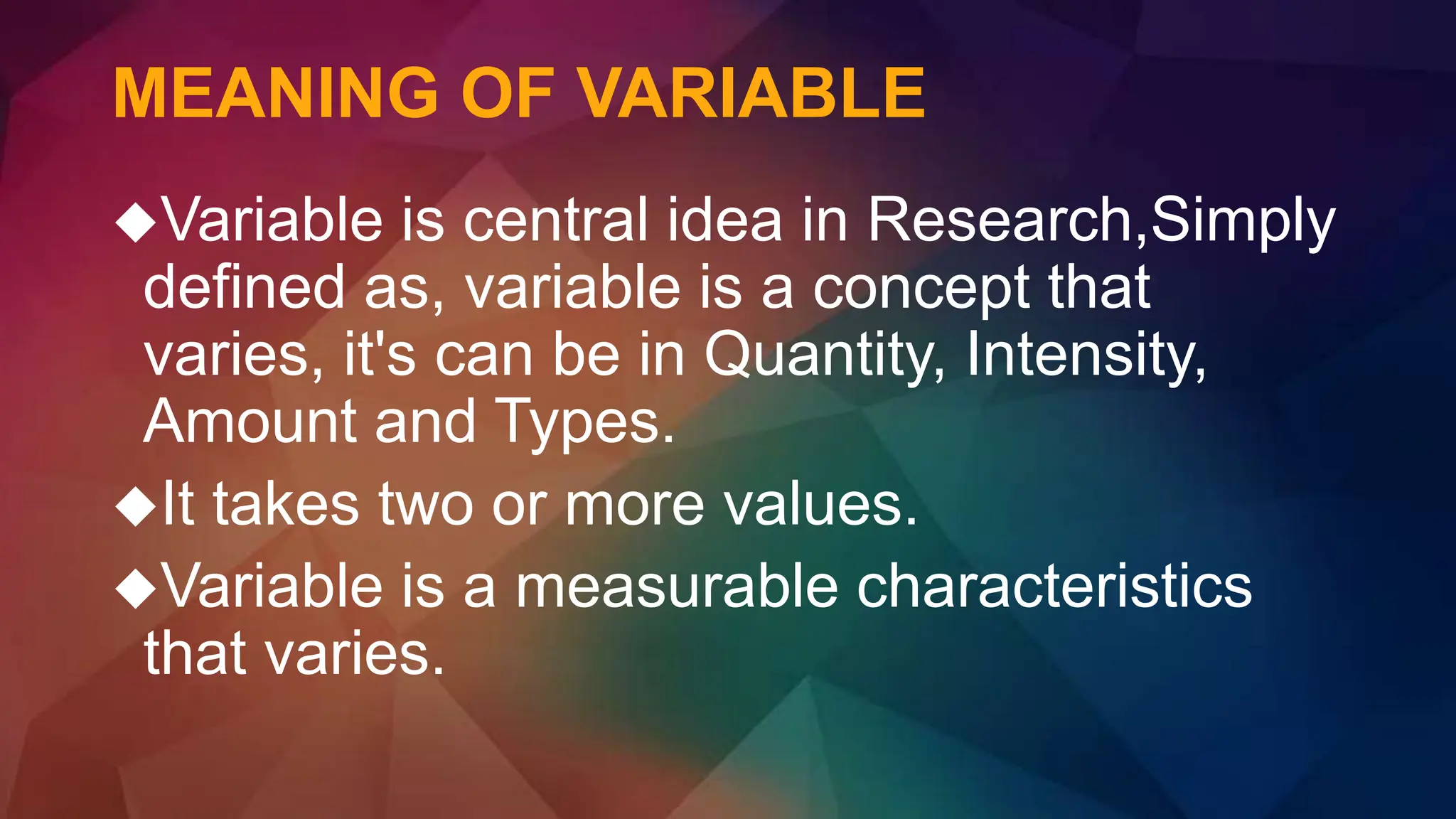 MEANING OF VARIABLE

◆Variable is central idea in Research,Simply defined as, variable is a concept that varies, it's can be in Quantity, Intensity, Amount and Types.

◆It takes two or more values.

◆Variable is a measurable characteristics that varies.